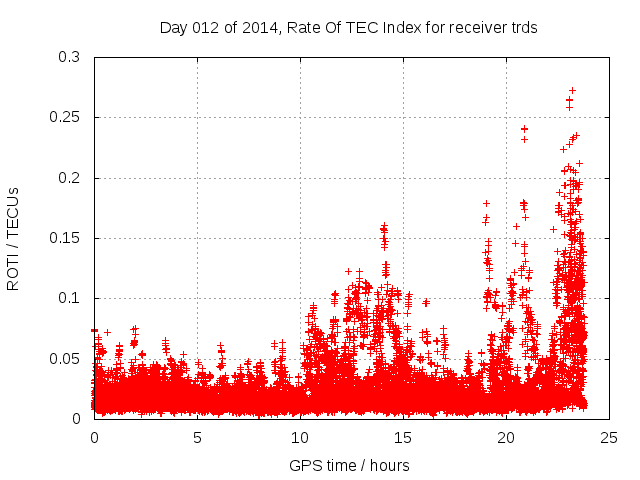 Day 012 of 2014, Rate Of TEC Index for receiver trds

ROTI / TECUs

0.3
0.25
0.2
0.15
0.1
0.05
0

0
5
10
15
20
25

GPS time / hours